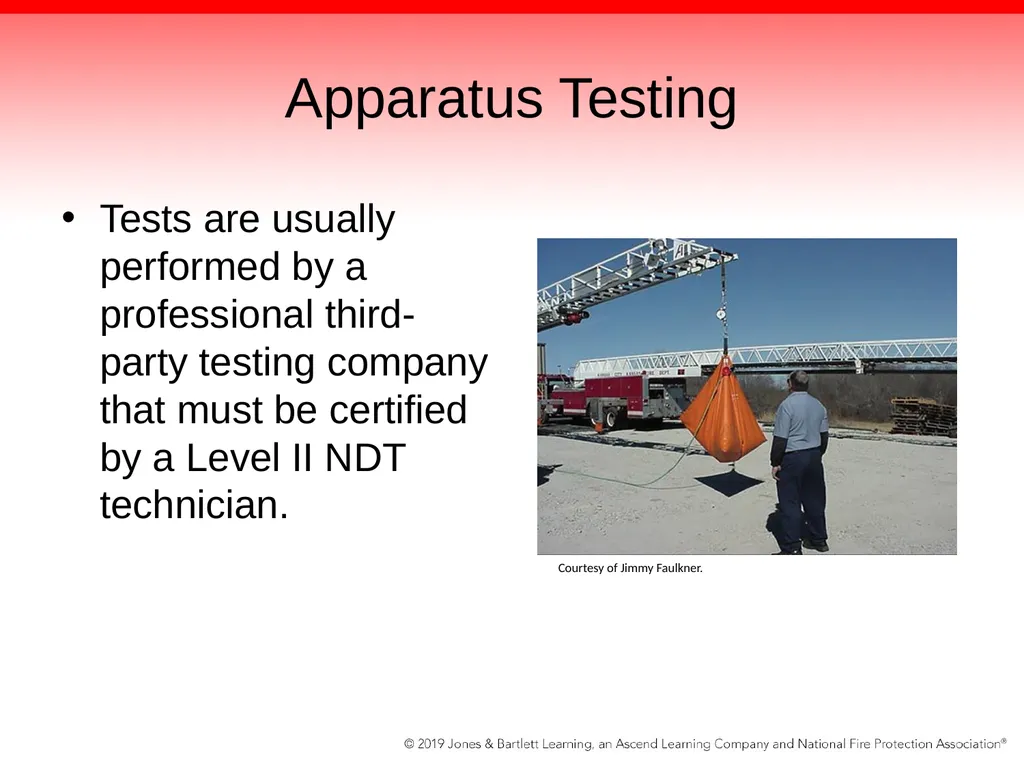 Apparatus Testing

• Tests are usually performed by a professional third-party testing company that must be certified by a Level II NDT technician.

Courtesy of Jimmy Faulkner.

© 2019 Jones & Bartlett Learning, an Ascend Learning Company and National Fire Protection Association®